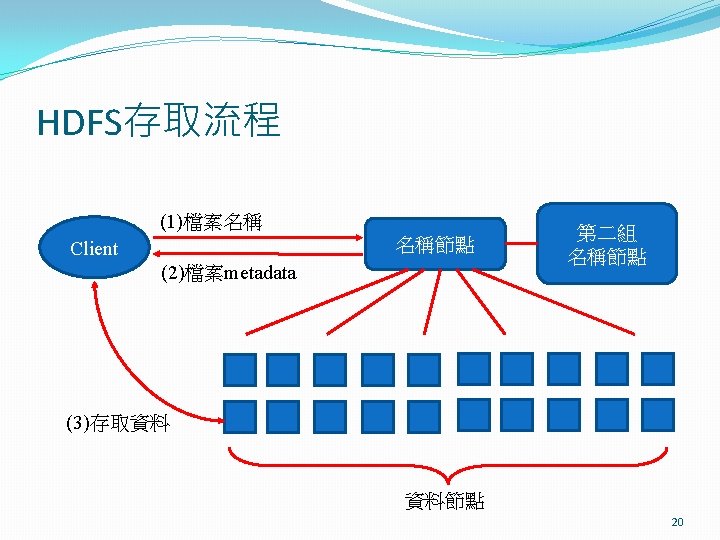 HDFS存取流程

Client

(1)檔案名稱

(2)檔案metadata

名稱節點

第二組
名稱節點

(3)存取資料

資料節點

20